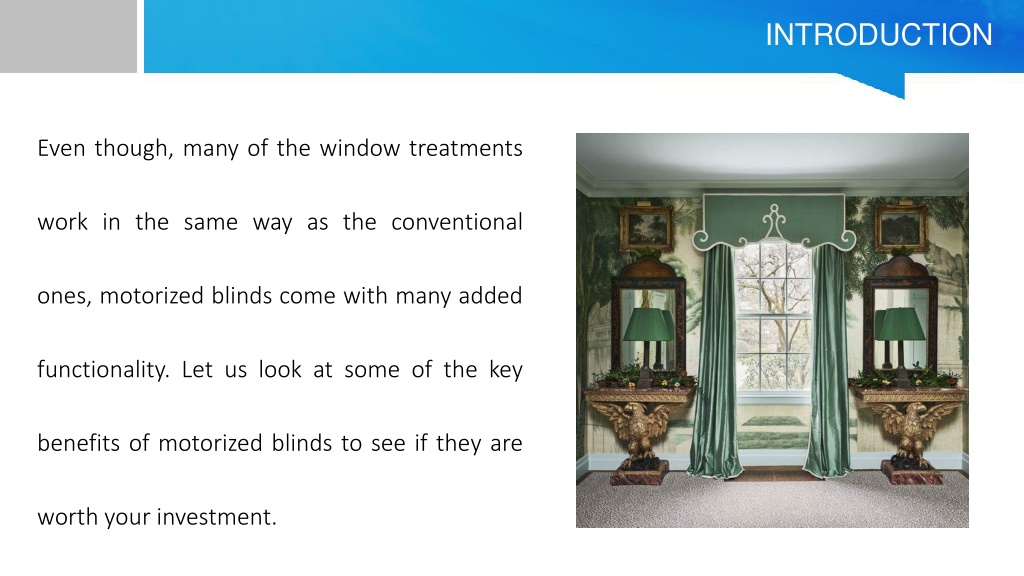 INTRODUCTION

Even though, many of the window treatments work in the same way as the conventional ones, motorized blinds come with many added functionality. Let us look at some of the key benefits of motorized blinds to see if they are worth your investment.